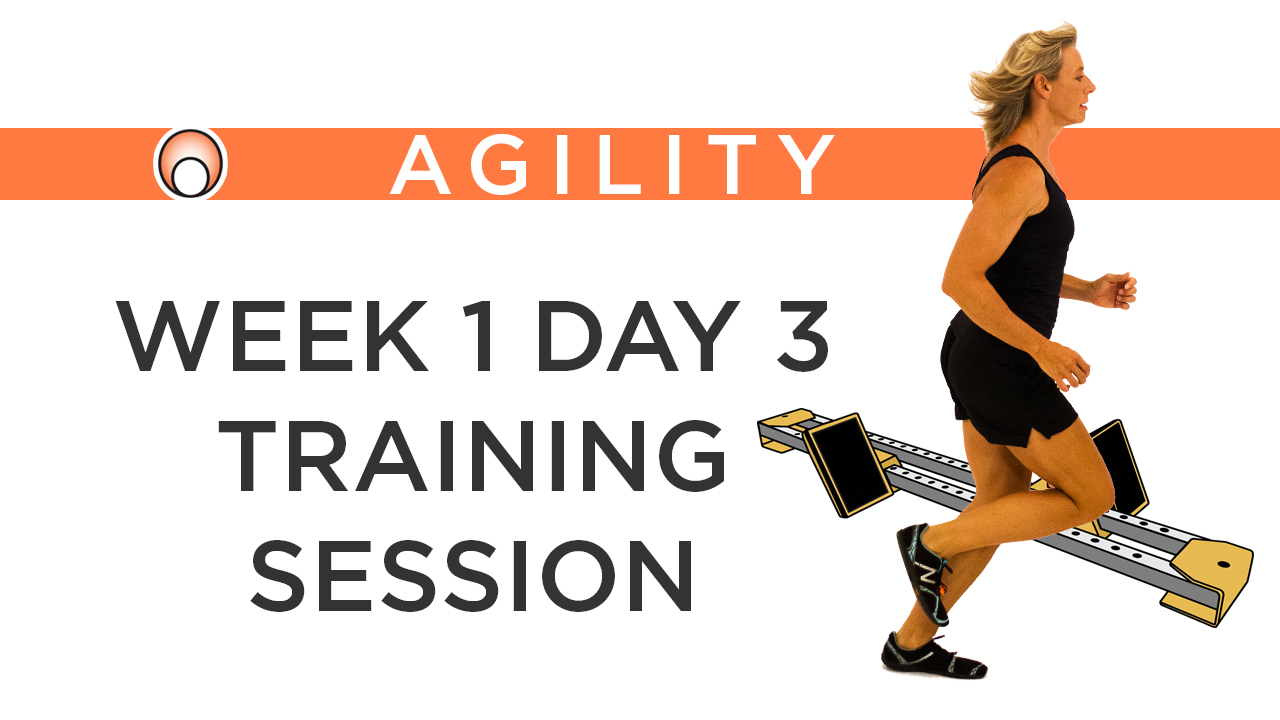 AGILITY

WEEK 1 DAY 3
TRAINING
SESSION